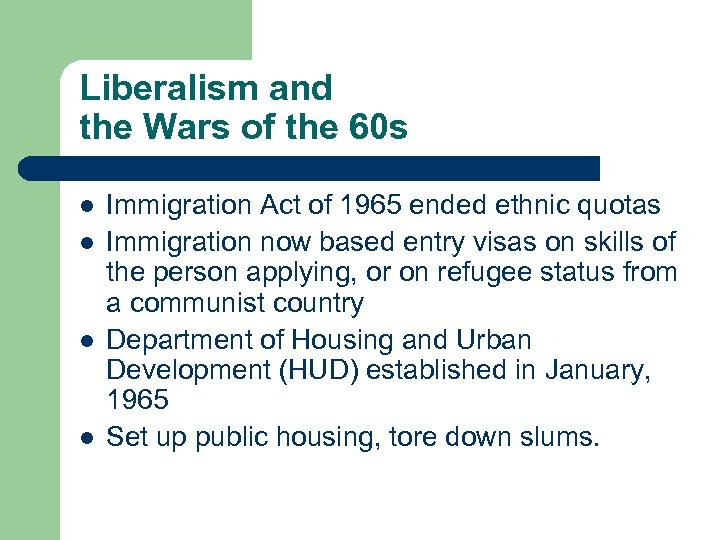 Liberalism and
the Wars of the 60s

- Immigration Act of 1965 ended ethnic quotas
- Immigration now based entry visas on skills of the person applying, or on refugee status from a communist country
- Department of Housing and Urban Development (HUD) established in January, 1965
- Set up public housing, tore down slums.